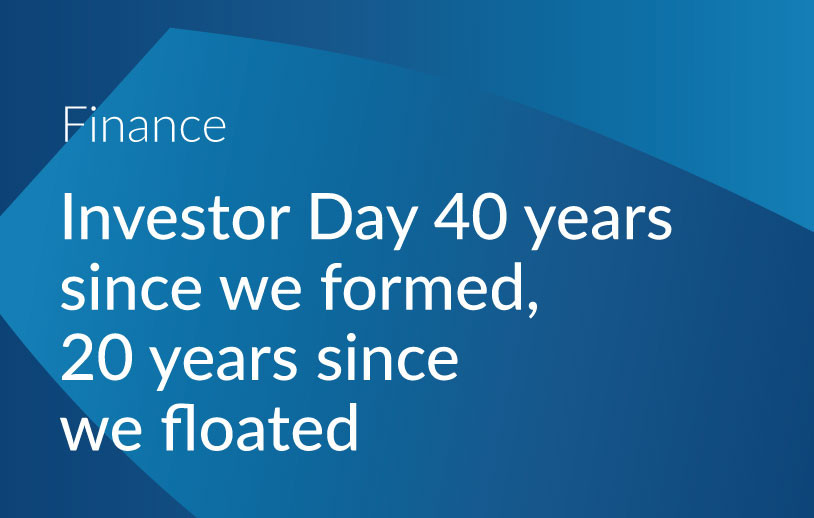 Finance

Investor Day 40 years since we formed, 20 years since we floated